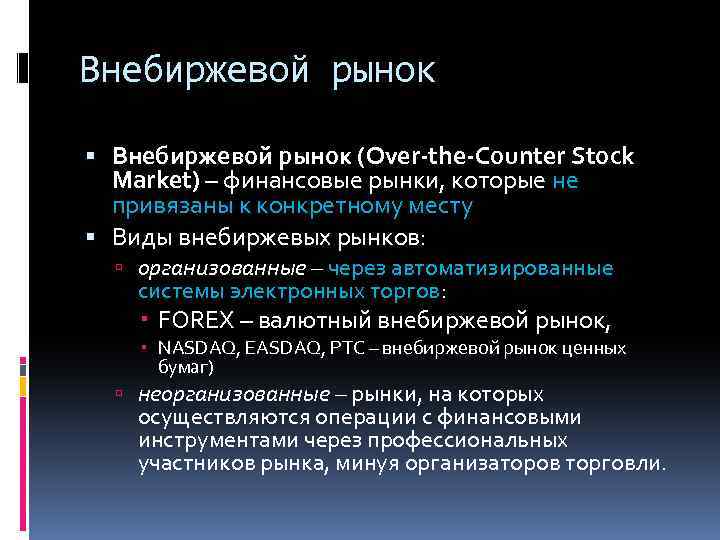 Внебиржевой рынок

▪ **Внебиржевой рынок (Over-the-Counter Stock Market)** – финансовые рынки, которые не привязаны к конкретному месту

▪ Виды внебиржевых рынков:

▫ *организованные* – через автоматизированные системы электронных торгов:

▪ FOREX – валютный внебиржевой рынок,

▪ NASDAQ, EASDAQ, РТС – внебиржевой рынок ценных бумаг)

▫ *неорганизованные* – рынки, на которых осуществляются операции с финансовыми инструментами через профессиональных участников рынка, минуя организаторов торговли.